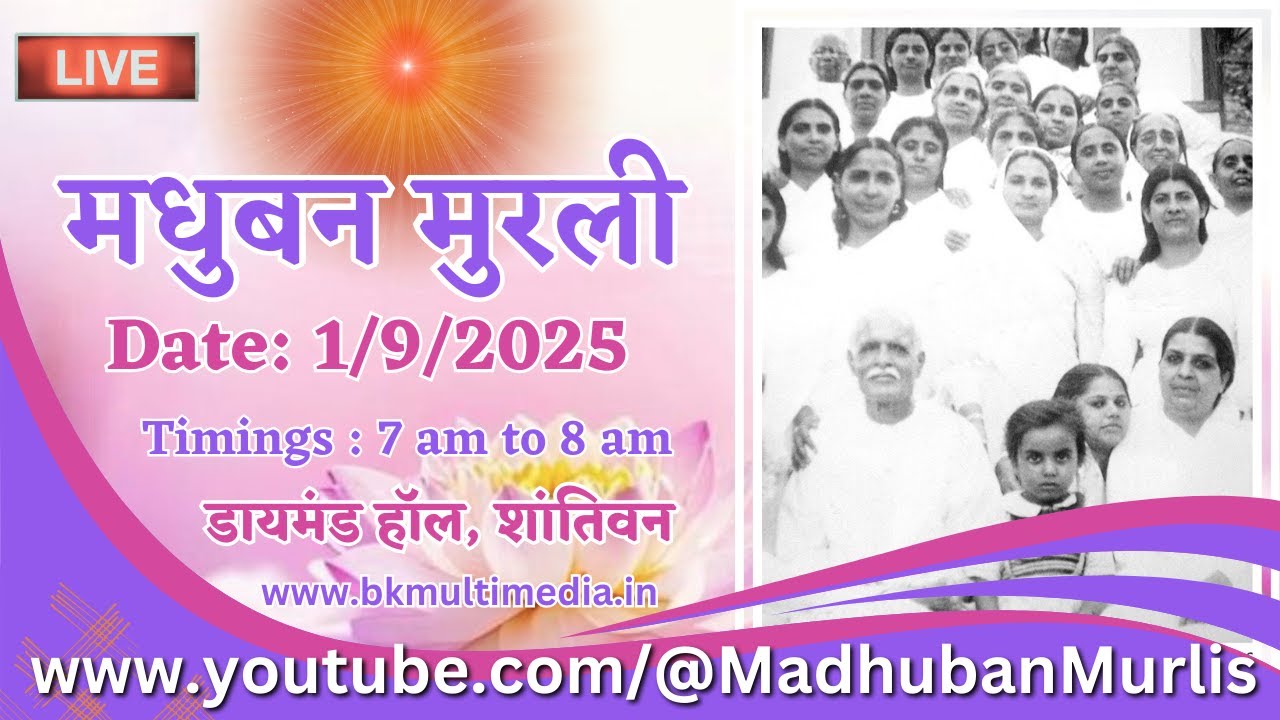 LIVE

मधुबन मुरली

Date: 1/9/2025

Timings : 7 am to 8 am

डायमंड हॉल, शांतिवन

www.bkmultimedia.in

www.youtube.com/@MadhubanMurlis